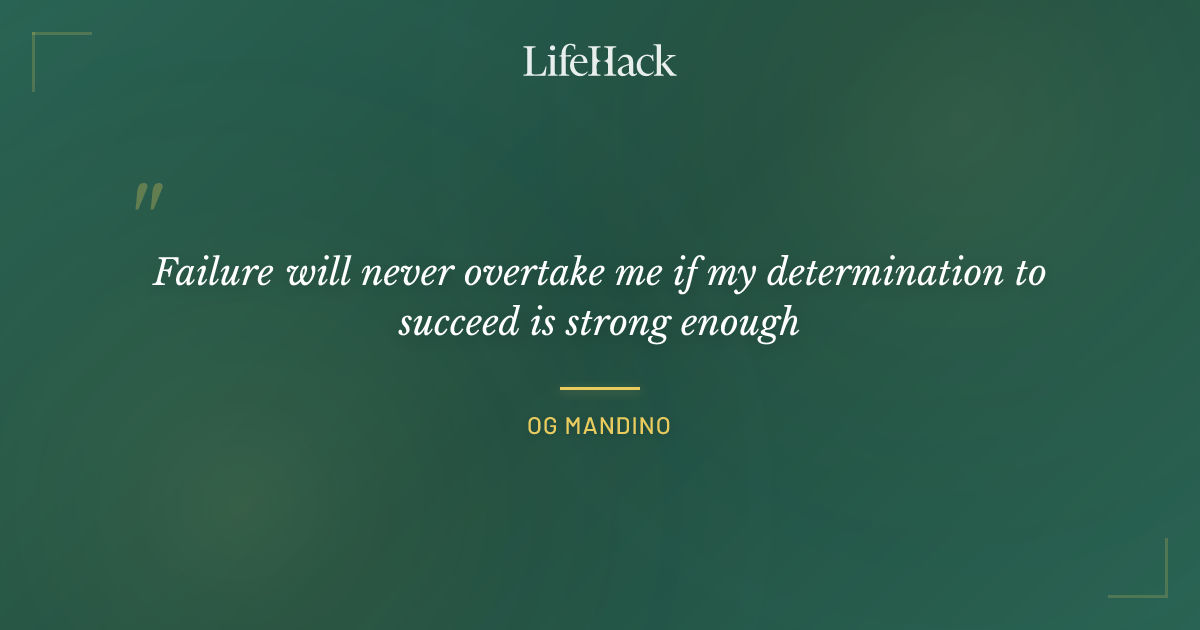 LifeHack

"

Failure will never overtake me if my determination to succeed is strong enough

OG MANDINO